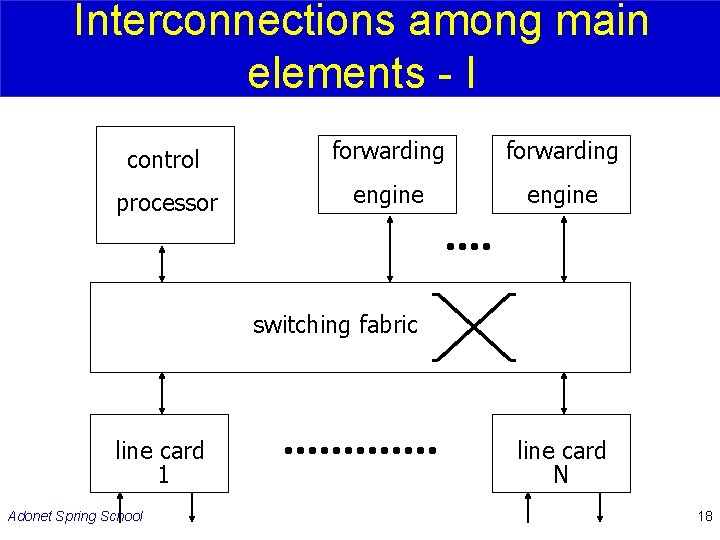 Interconnections among main elements - I

control processor

forwarding engine

forwarding engine

....

switching fabric

line card 1

.............

line card N

Adonet Spring School

18